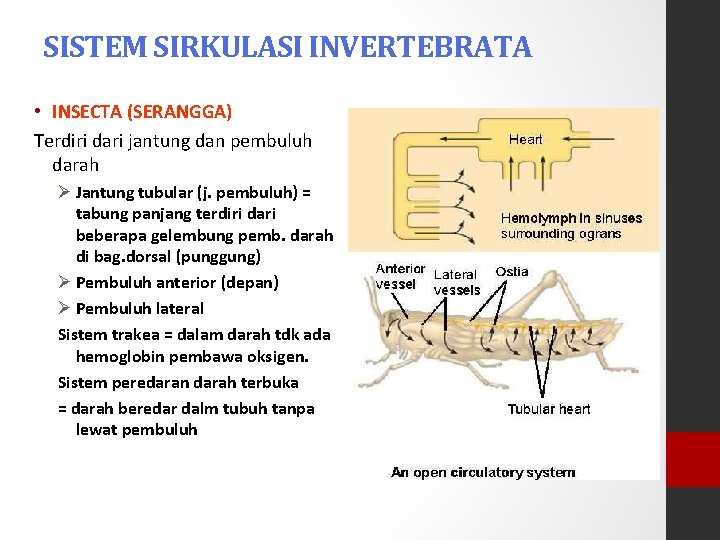 SISTEM SIRKULASI INVERTEBRATA

• INSECTA (SERANGGA)

Terdiri dari jantung dan pembuluh darah

➢ Jantung tubular (j. pembuluh) = tabung panjang terdiri dari beberapa gelembung pemb. darah di bag.dorsal (punggung)

➢ Pembuluh anterior (depan)

➢ Pembuluh lateral

Sistem trakea = dalam darah tdk ada hemoglobin pembawa oksigen.

Sistem peredaran darah terbuka

= darah beredar dalm tubuh tanpa lewat pembuluh

Heart

Hemolymph in sinuses surrounding ograns

Anterior vessel

Lateral vessels

Ostia

Tubular heart

An open circulatory system